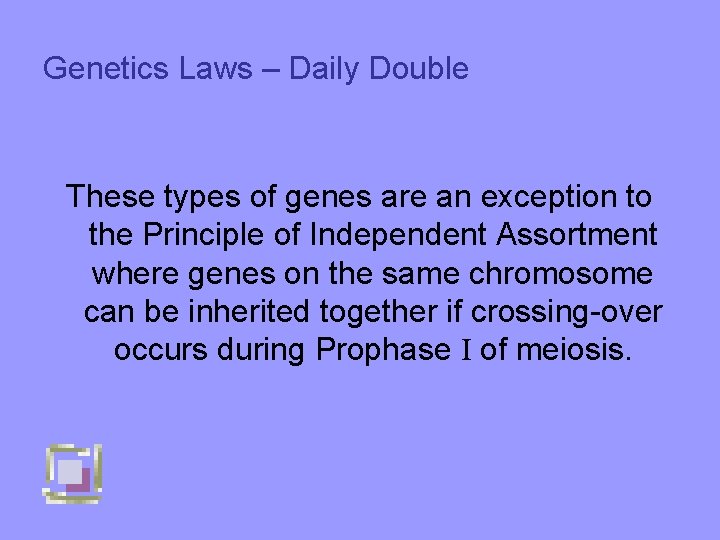 Genetics Laws – Daily Double

These types of genes are an exception to the Principle of Independent Assortment where genes on the same chromosome can be inherited together if crossing-over occurs during Prophase I of meiosis.